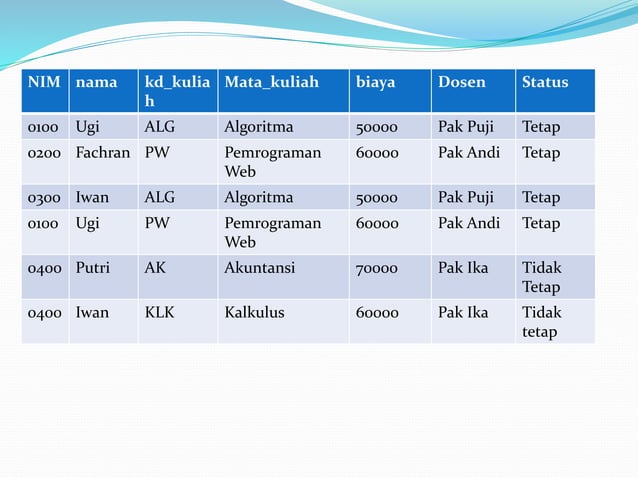 | NIM | nama | kd_kuliah | Mata_kuliah | biaya | Dosen | Status |
|---|---|---|---|---|---|---|
| 0100 | Ugi | ALG | Algoritma | 50000 | Pak Puji | Tetap |
| 0200 | Fachran | PW | Pemrograman Web | 60000 | Pak Andi | Tetap |
| 0300 | Iwan | ALG | Algoritma | 50000 | Pak Puji | Tetap |
| 0100 | Ugi | PW | Pemrograman Web | 60000 | Pak Andi | Tetap |
| 0400 | Putri | AK | Akuntansi | 70000 | Pak Ika | Tidak Tetap |
| 0400 | Iwan | KLK | Kalkulus | 60000 | Pak Ika | Tidak tetap |